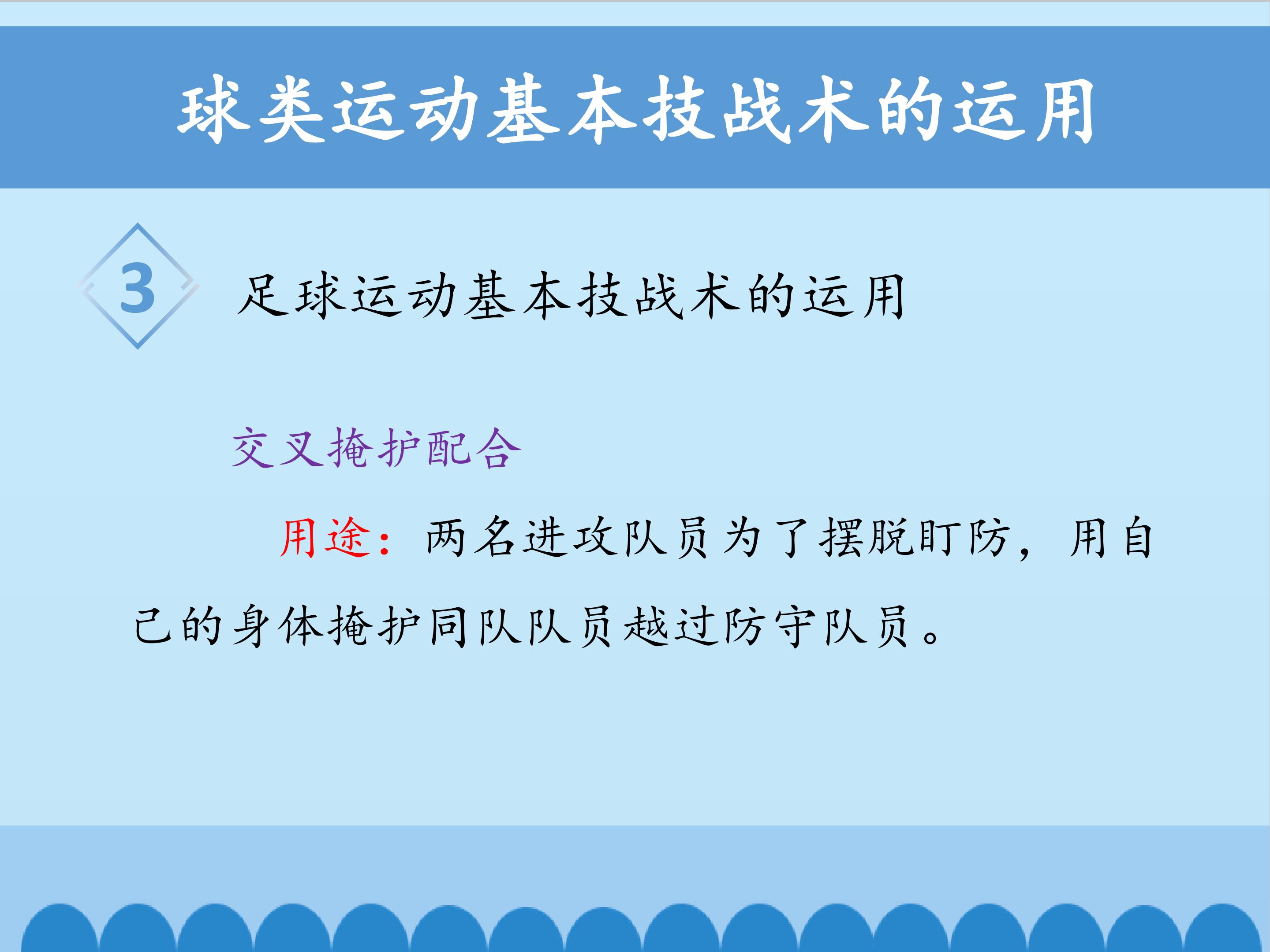 球类运动基本技战术的运用

3 足球运动基本技战术的运用

交叉掩护配合

用途：两名进攻队员为了摆脱盯防，用自己的身体掩护同队队员越过防守队员。